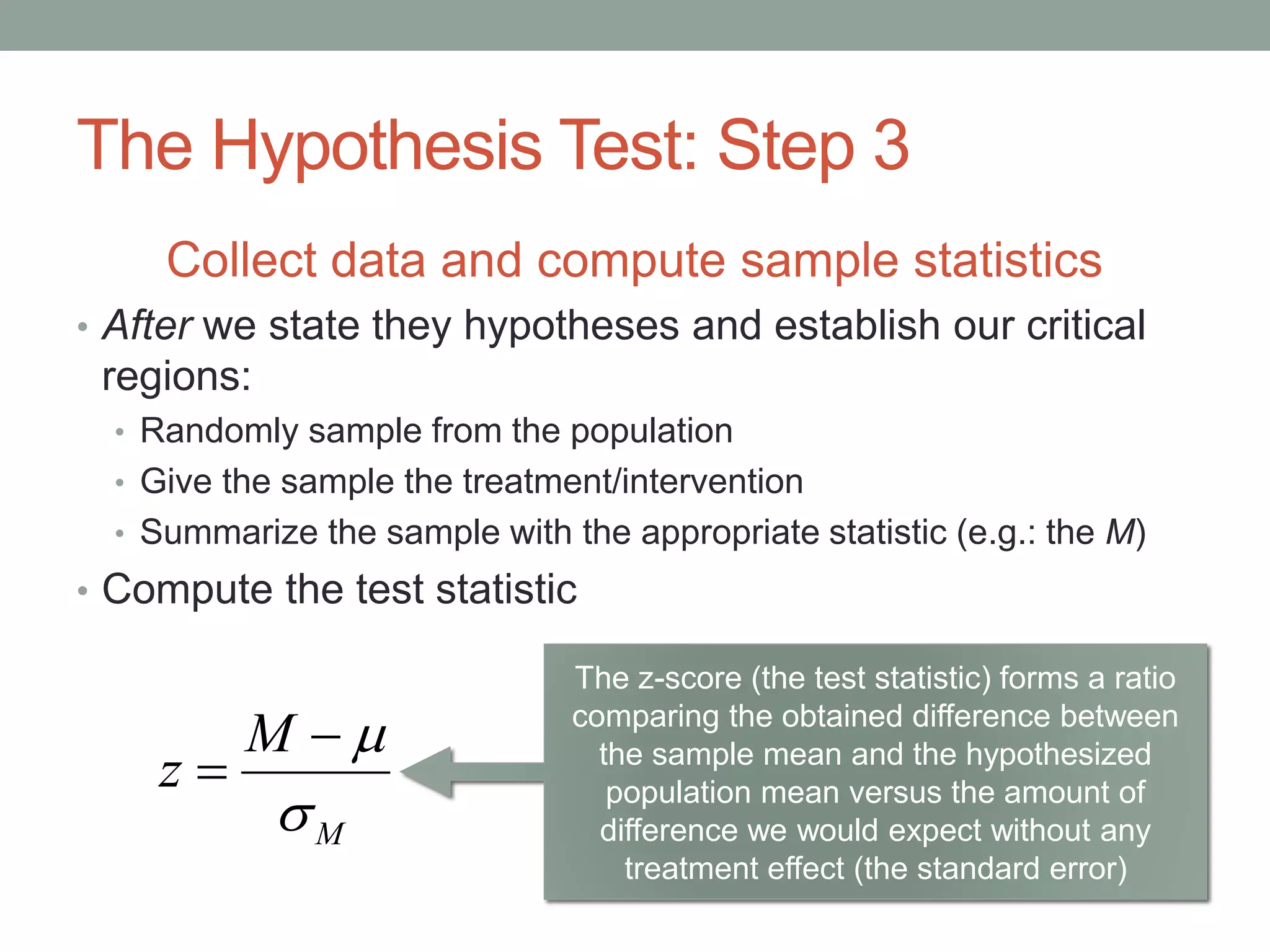 The Hypothesis Test: Step 3

Collect data and compute sample statistics

• After we state they hypotheses and establish our critical regions:
  • Randomly sample from the population
  • Give the sample the treatment/intervention
  • Summarize the sample with the appropriate statistic (e.g.: the M)
• Compute the test statistic

$z = \frac{M - \mu}{\sigma_M}$

The z-score (the test statistic) forms a ratio comparing the obtained difference between the sample mean and the hypothesized population mean versus the amount of difference we would expect without any treatment effect (the standard error)